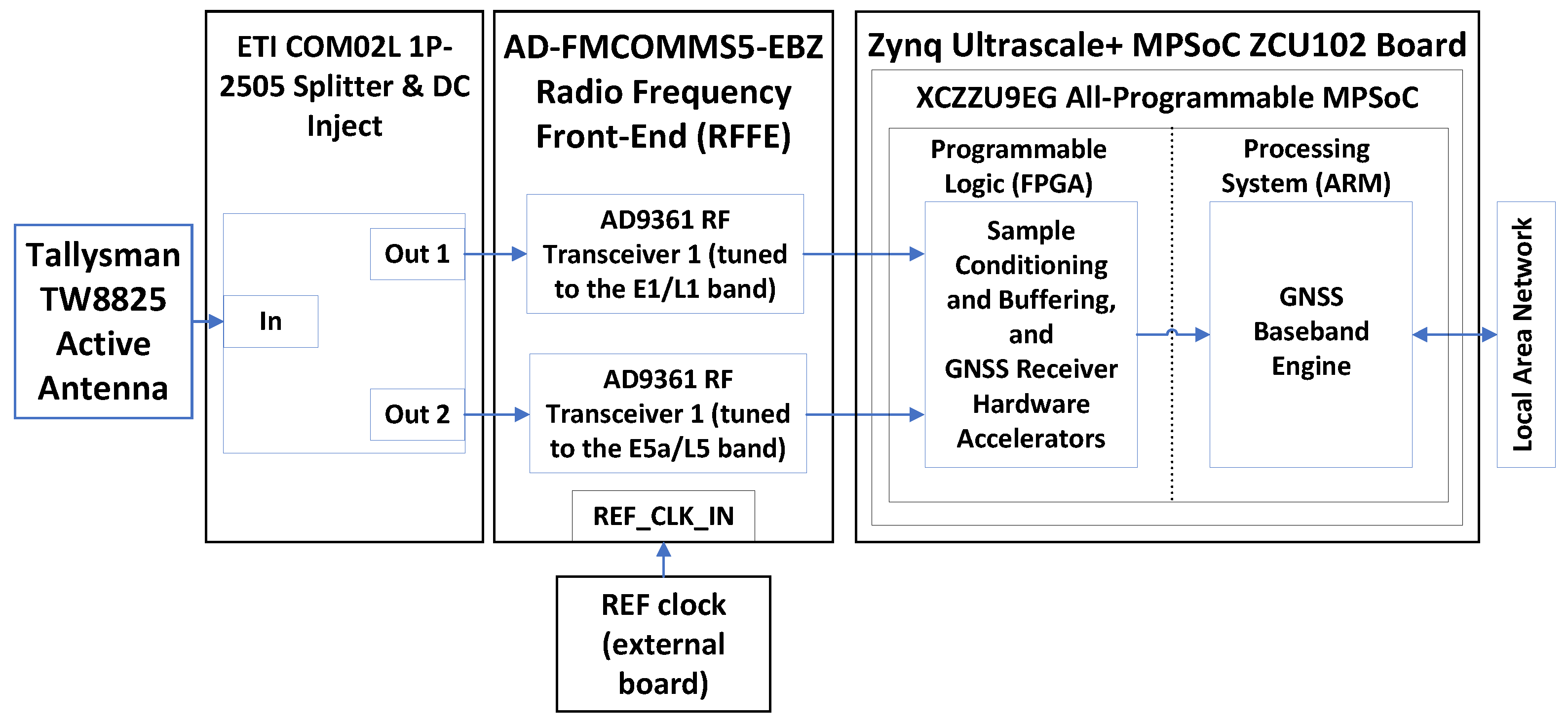 Tallysman TW8825 Active Antenna

ETI COM02L 1P-2505 Splitter & DC Inject

In

Out 1

Out 2

AD-FMCOMMS5-EBZ Radio Frequency Front-End (RFFE)

AD9361 RF Transceiver 1 (tuned to the E1/L1 band)

AD9361 RF Transceiver 1 (tuned to the E5a/L5 band)

REF_CLK_IN

REF clock (external board)

Zynq Ultrascale+ MPSoC ZCU102 Board

XCZZU9EG All-Programmable MPSoC

Programmable Logic (FPGA)

Sample Conditioning and Buffering, and GNSS Receiver Hardware Accelerators

Processing System (ARM)

GNSS Baseband Engine

Local Area Network